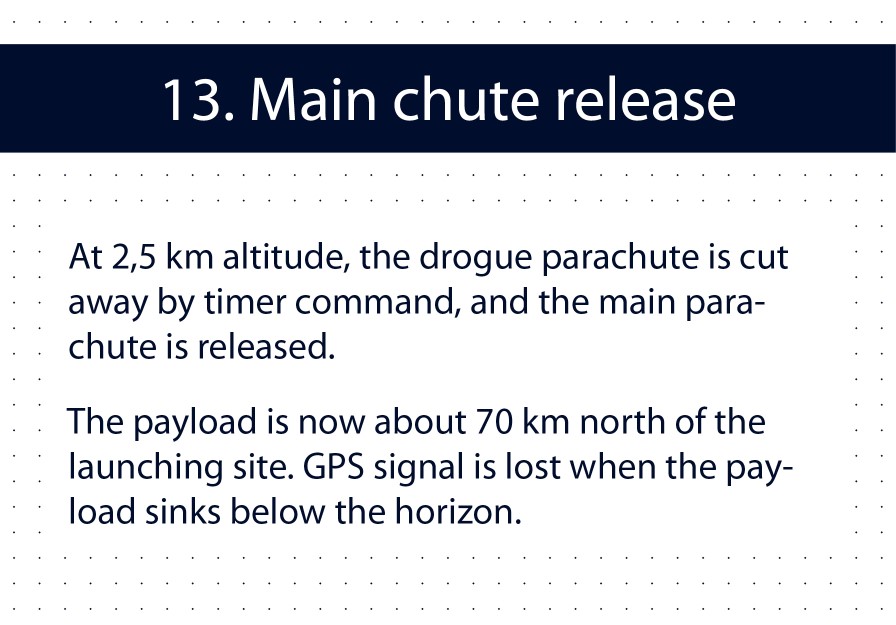 13. Main chute release

At 2,5 km altitude, the drogue parachute is cut away by timer command, and the main parachute is released.

The payload is now about 70 km north of the launching site. GPS signal is lost when the payload sinks below the horizon.